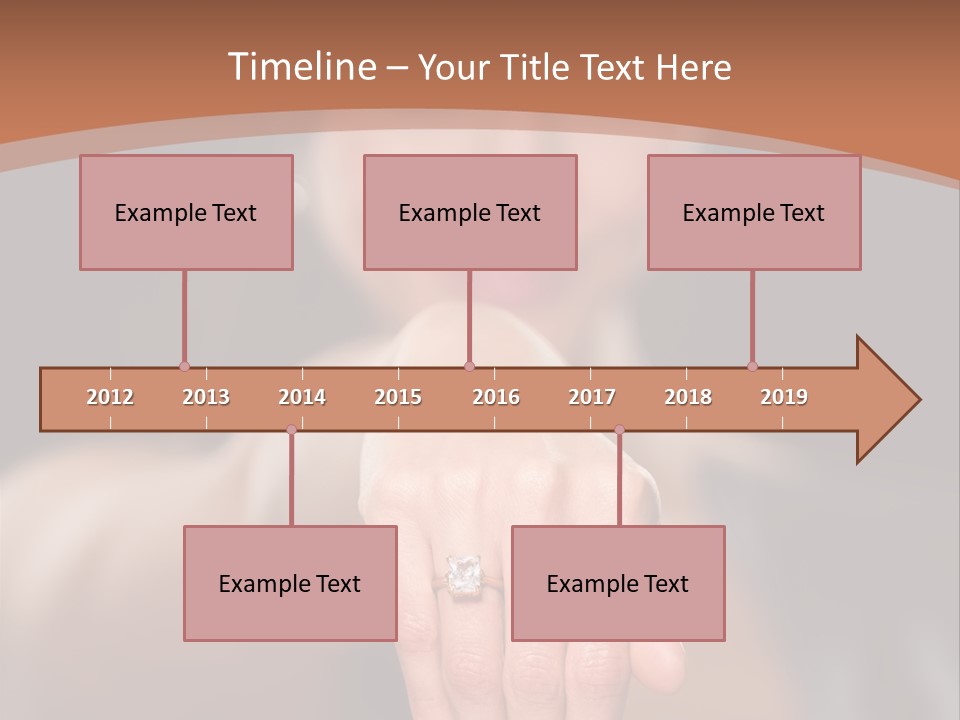 Timeline – Your Title Text Here

Example Text

Example Text

Example Text

2012 2013 2014 2015 2016 2017 2018 2019

Example Text

Example Text